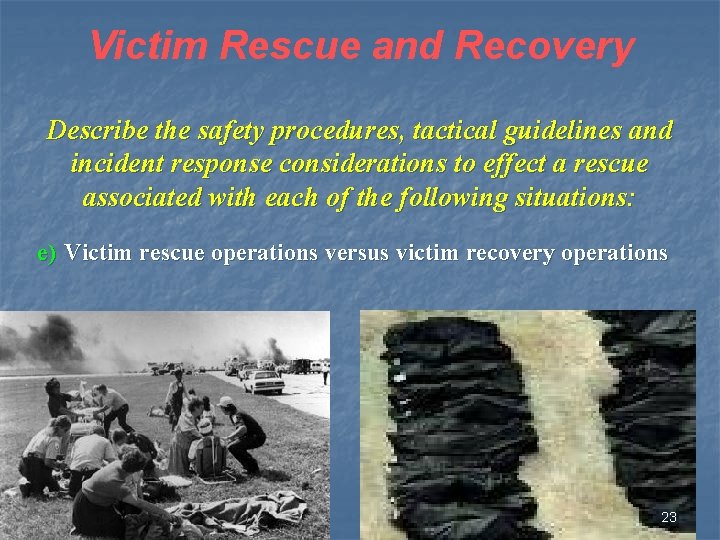 Victim Rescue and Recovery

Describe the safety procedures, tactical guidelines and incident response considerations to effect a rescue associated with each of the following situations:

e) Victim rescue operations versus victim recovery operations

23